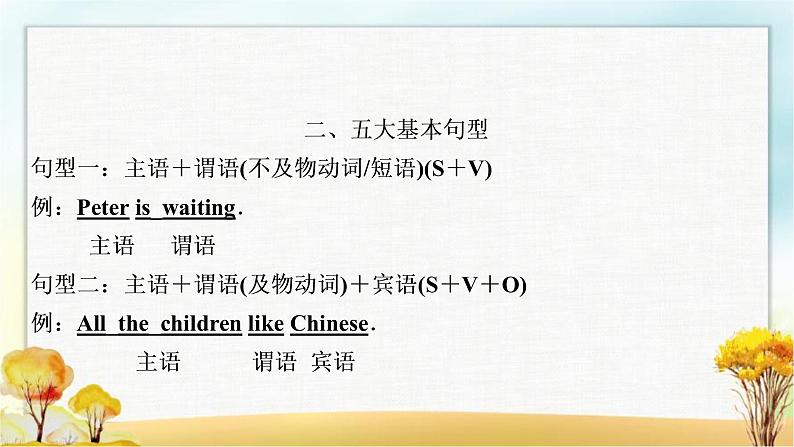 二、五大基本句型

句型一：主语＋谓语(不及物动词/短语)(S＋V)

例：Peter is waiting.

主语 谓语

句型二：主语＋谓语(及物动词)＋宾语(S＋V＋O)

例：All the children like Chinese.

主语 谓语 宾语